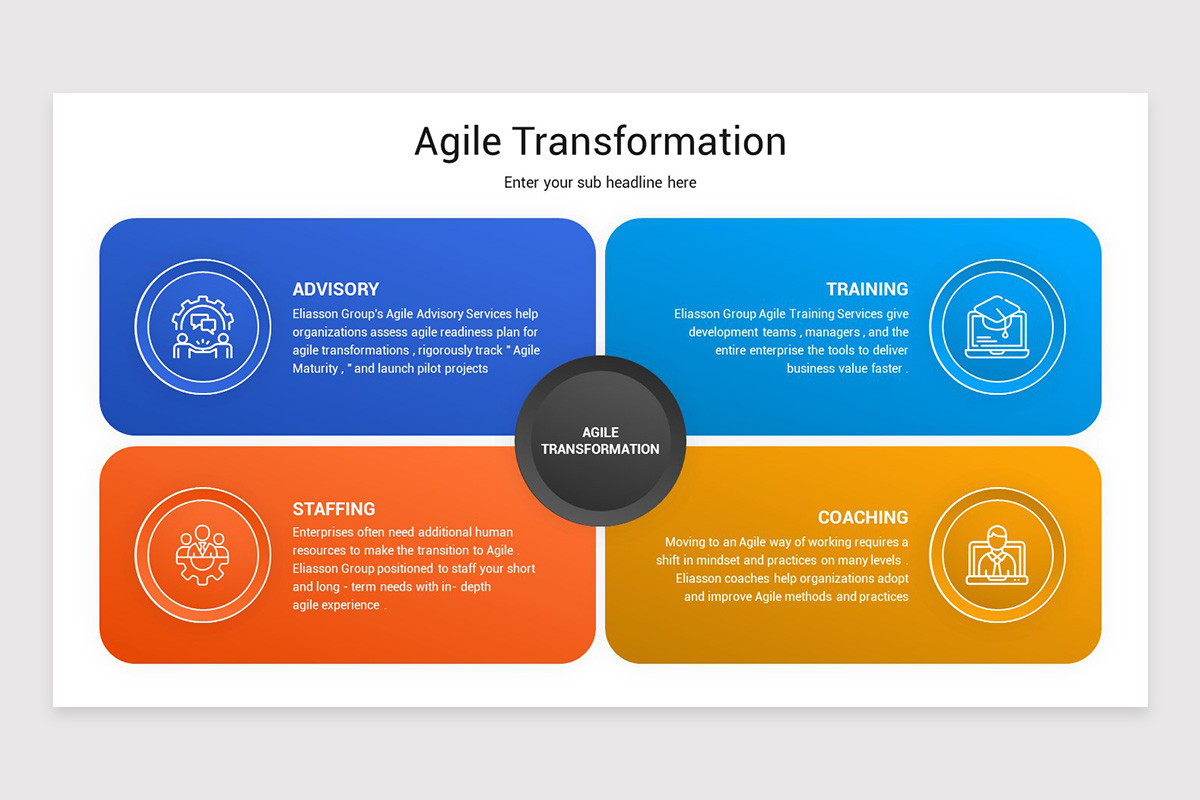 Agile Transformation

Enter your sub headline here

ADVISORY

Eliasson Group's Agile Advisory Services help organizations assess agile readiness plan for agile transformations , rigorously track " Agile Maturity , " and launch pilot projects

TRAINING

Eliasson Group Agile Training Services give development teams , managers , and the entire enterprise the tools to deliver business value faster .

AGILE TRANSFORMATION

STAFFING

Enterprises often need additional human resources to make the transition to Agile . Eliasson Group positioned to staff your short and long - term needs with in- depth agile experience .

COACHING

Moving to an Agile way of working requires a shift in mindset and practices on many levels . Eliasson coaches help organizations adopt and improve Agile methods and practices